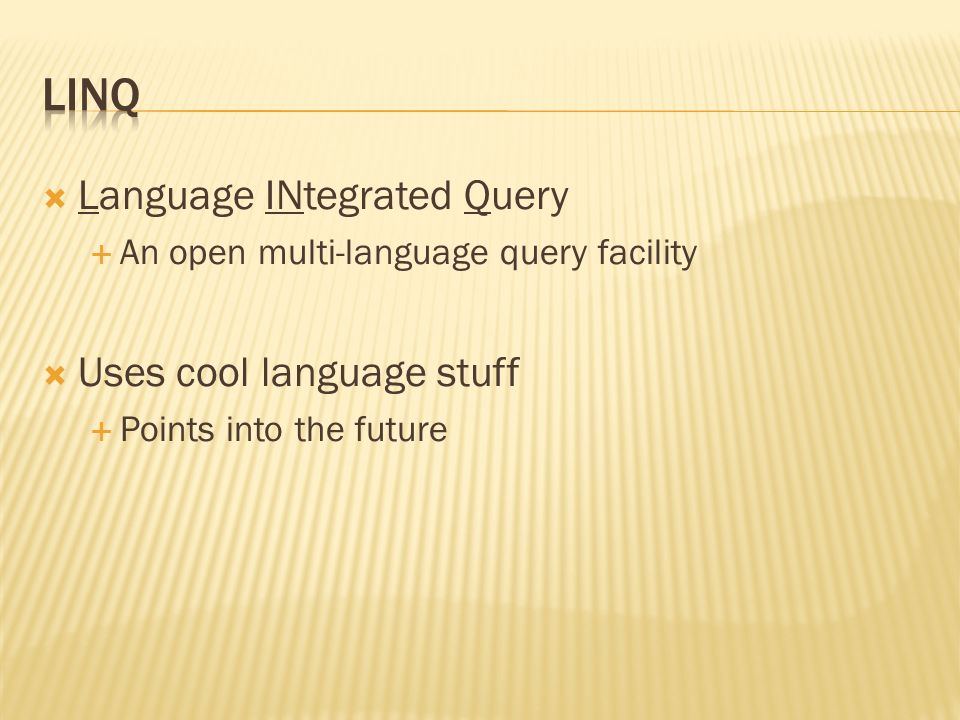 LINQ

Language INtegrated Query

An open multi-language query facility

Uses cool language stuff

Points into the future